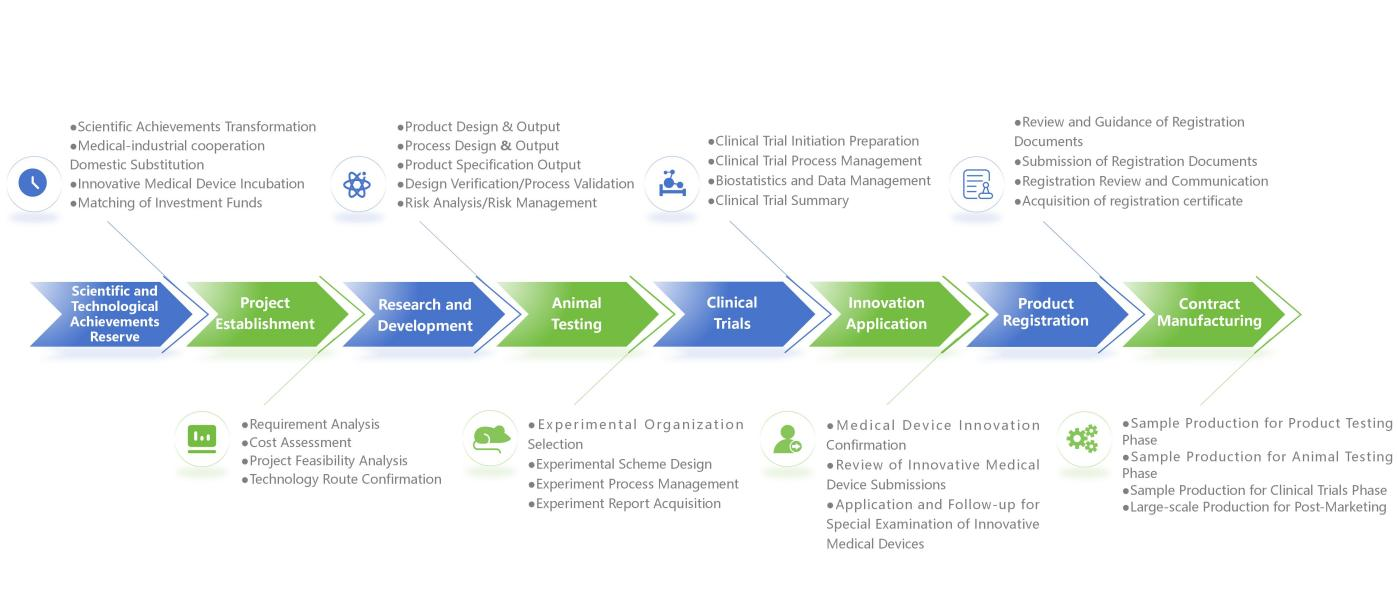 ●Scientific Achievements Transformation
●Medical-industrial cooperation Domestic Substitution
●Innovative Medical Device Incubation
●Matching of Investment Funds

●Product Design & Output
●Process Design & Output
●Product Specification Output
●Design Verification/Process Validation
●Risk Analysis/Risk Management

●Clinical Trial Initiation Preparation
●Clinical Trial Process Management
●Biostatistics and Data Management
●Clinical Trial Summary

●Review and Guidance of Registration Documents
●Submission of Registration Documents
●Registration Review and Communication
●Acquisition of registration certificate

Scientific and Technological Achievements Reserve

Project Establishment

Research and Development

Animal Testing

Clinical Trials

Innovation Application

Product Registration

Contract Manufacturing

●Requirement Analysis
●Cost Assessment
●Project Feasibility Analysis
●Technology Route Confirmation

●Experimental Organization Selection
●Experimental Scheme Design
●Experiment Process Management
●Experiment Report Acquisition

●Medical Device Innovation Confirmation
●Review of Innovative Medical Device Submissions
●Application and Follow-up for Special Examination of Innovative Medical Devices

●Sample Production for Product Testing Phase
●Sample Production for Animal Testing Phase
●Sample Production for Clinical Trials Phase
●Large-scale Production for Post-Marketing